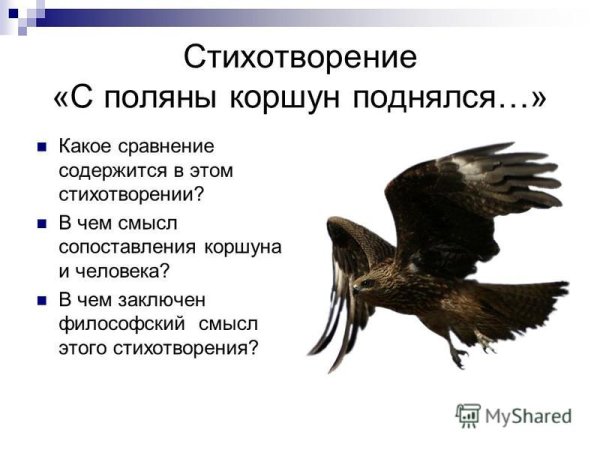 Стихотворение
«С поляны коршун поднялся…»

Какое сравнение содержится в этом стихотворении?

В чем смысл сопоставления коршуна и человека?

В чем заключен философский смысл этого стихотворения?

MyShared